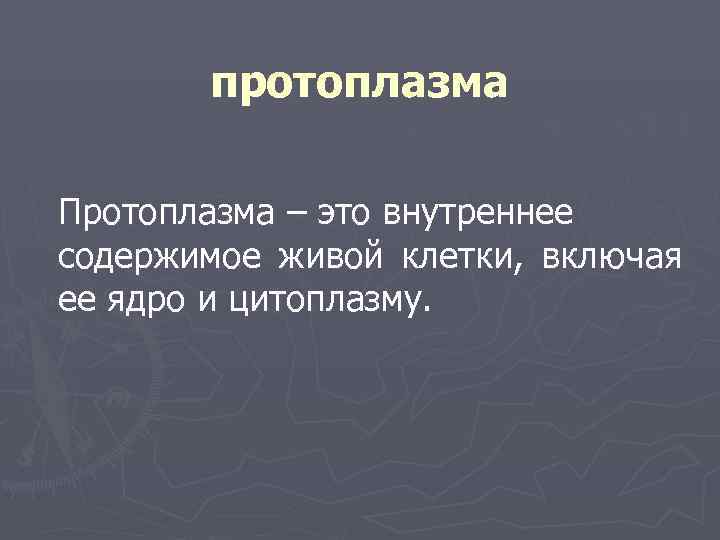 протоплазма

Протоплазма – это внутреннее содержимое живой клетки, включая ее ядро и цитоплазму.